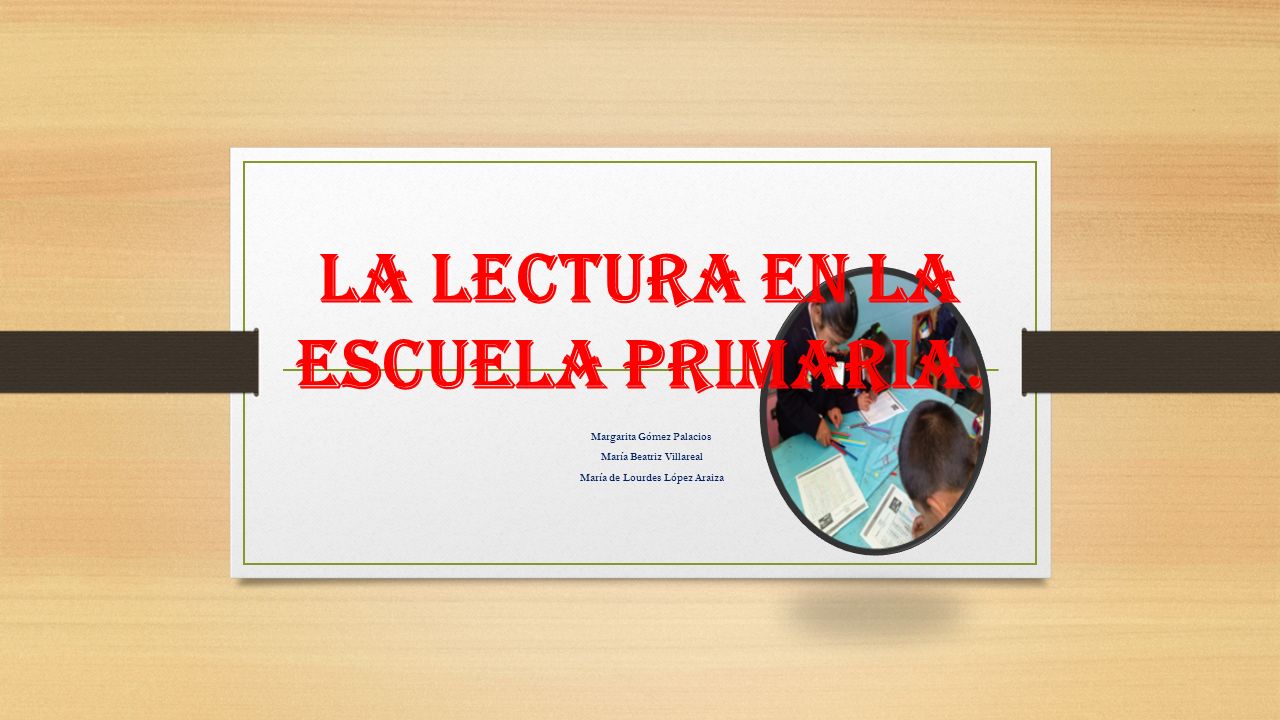 LA LECTURA EN LA ESCUELA PRIMARIA.

Margarita Gómez Palacios
María Beatriz Villareal
María de Lourdes López Araiza